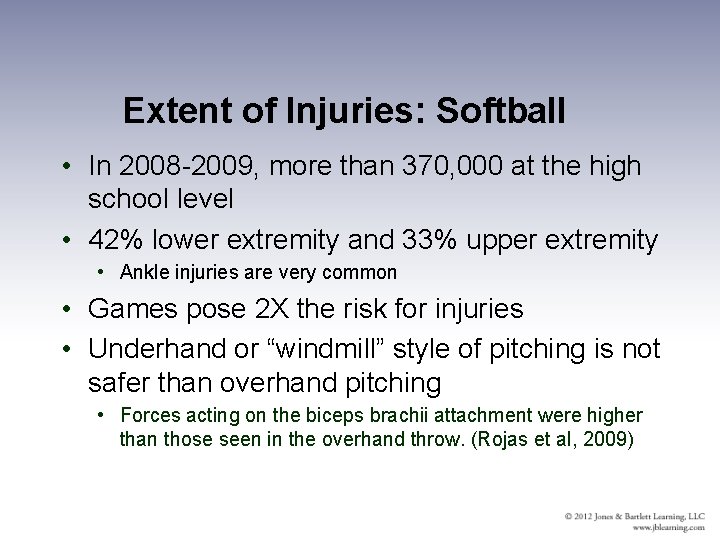 Extent of Injuries: Softball

• In 2008-2009, more than 370,000 at the high school level

• 42% lower extremity and 33% upper extremity
  • Ankle injuries are very common

• Games pose 2X the risk for injuries

• Underhand or “windmill” style of pitching is not safer than overhand pitching
  • Forces acting on the biceps brachii attachment were higher than those seen in the overhand throw. (Rojas et al, 2009)

© 2012 Jones & Bartlett Learning, LLC
www.jblearning.com